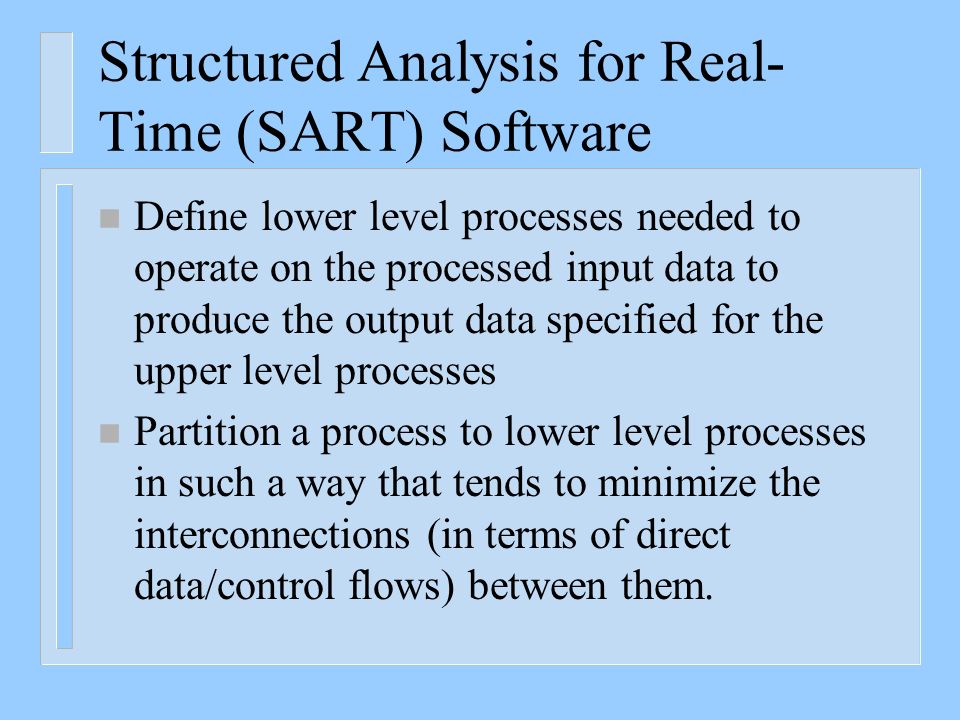 Structured Analysis for Real-Time (SART) Software

Define lower level processes needed to operate on the processed input data to produce the output data specified for the upper level processes

Partition a process to lower level processes in such a way that tends to minimize the interconnections (in terms of direct data/control flows) between them.